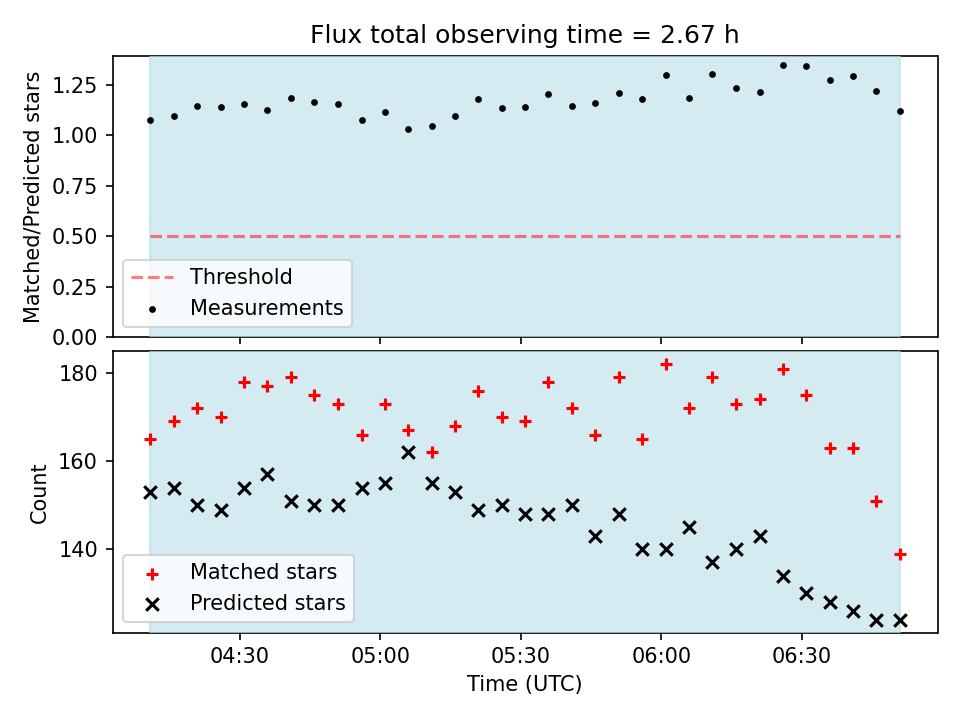 Flux total observing time = 2.67 h

Matched/Predicted stars

1.25
1.00
0.75
0.50
0.25
0.00

Threshold
Measurements

Count

180
160
140

Matched stars
Predicted stars

04:30
05:00
05:30
06:00
06:30

Time (UTC)